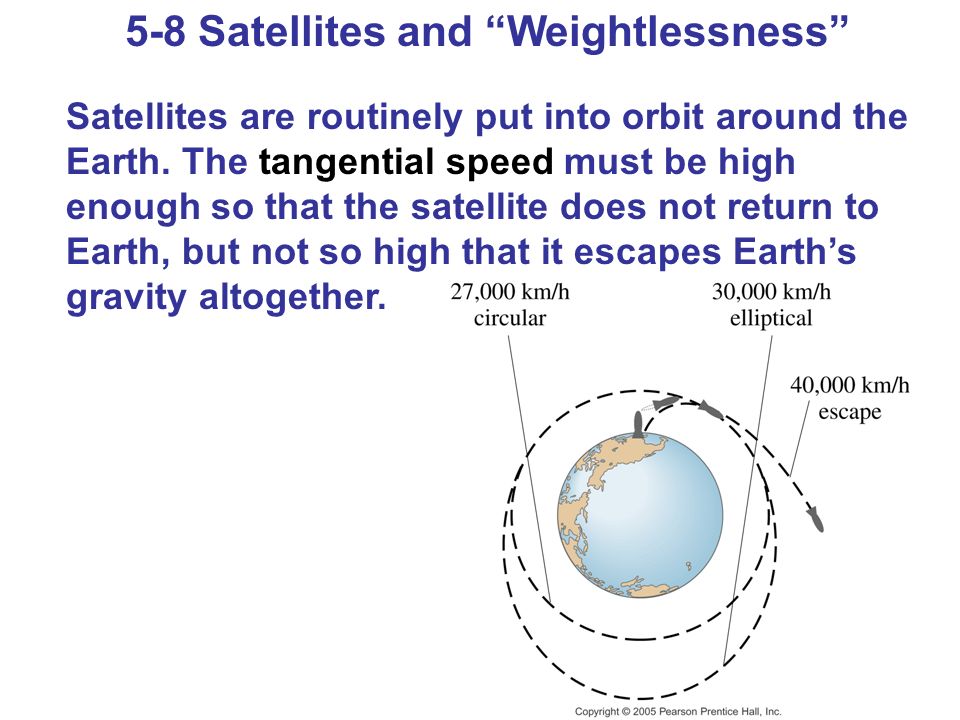 5-8 Satellites and “Weightlessness”

Satellites are routinely put into orbit around the Earth. The tangential speed must be high enough so that the satellite does not return to Earth, but not so high that it escapes Earth’s gravity altogether.

27,000 km/h
circular

30,000 km/h
elliptical

40,000 km/h
escape

Copyright © 2005 Pearson Prentice Hall, Inc.